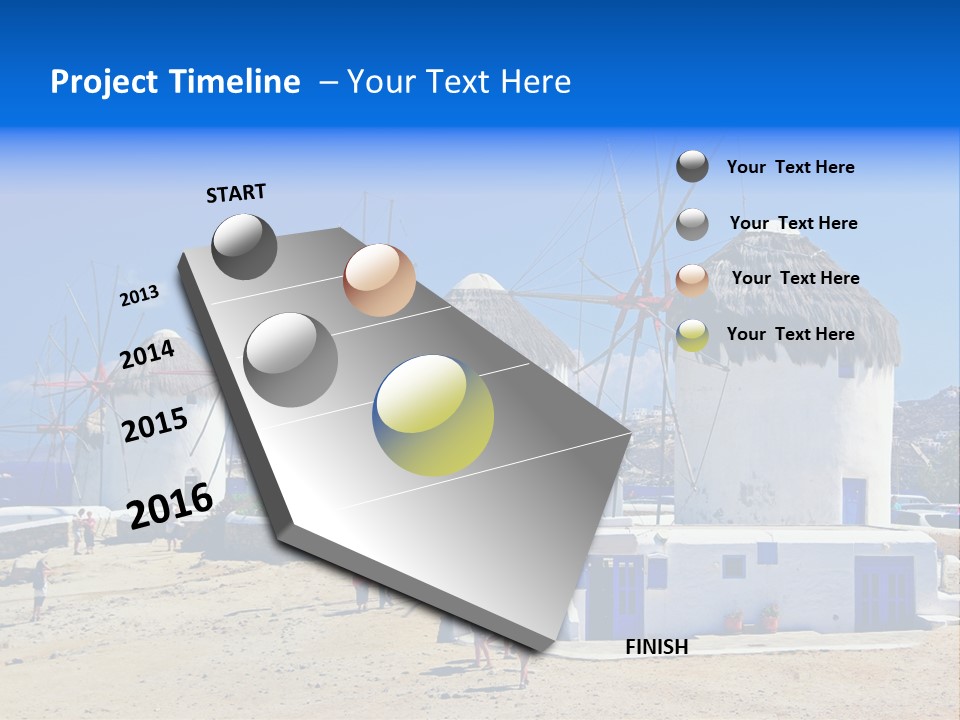 Project Timeline – Your Text Here

START

2013

2014

2015

2016

FINISH

Your Text Here

Your Text Here

Your Text Here

Your Text Here